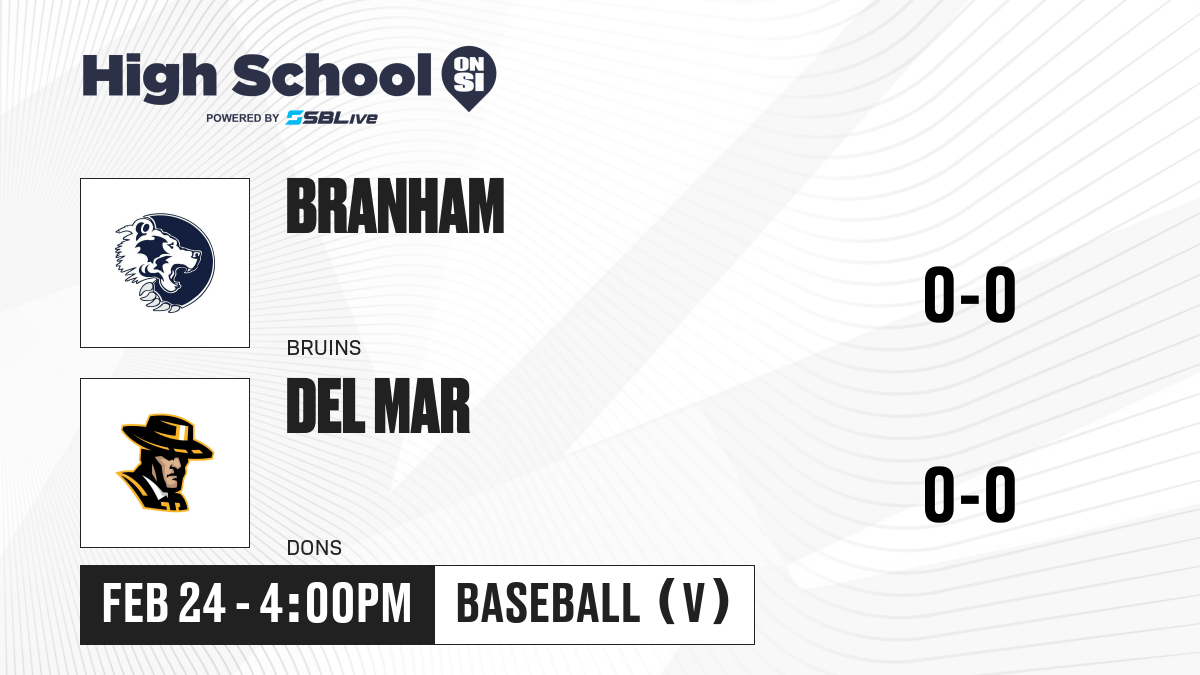 High School ON SI
POWERED BY SBLive

BRANHAM
BRUINS
0-0

DEL MAR
DONS
0-0

FEB 24 - 4:00PM
BASEBALL (V)